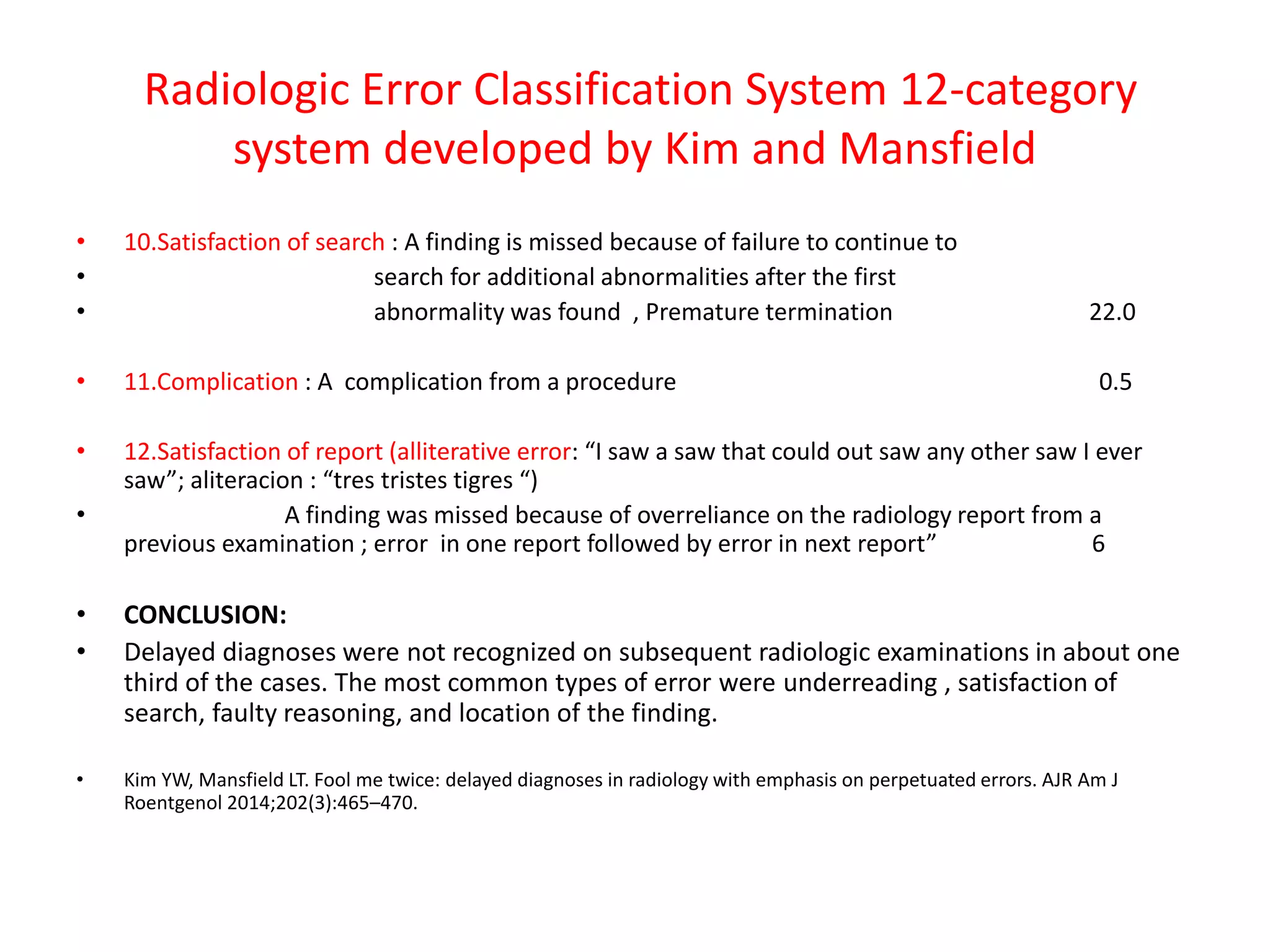 Radiologic Error Classification System 12-category system developed by Kim and Mansfield

• 10.Satisfaction of search : A finding is missed because of failure to continue to
• search for additional abnormalities after the first
• abnormality was found , Premature termination 22.0

• 11.Complication : A complication from a procedure 0.5

• 12.Satisfaction of report (alliterative error: “I saw a saw that could out saw any other saw I ever saw”; aliteracion : “tres tristes tigres “)
• A finding was missed because of overreliance on the radiology report from a previous examination ; error in one report followed by error in next report” 6

• CONCLUSION:
• Delayed diagnoses were not recognized on subsequent radiologic examinations in about one third of the cases. The most common types of error were underreading , satisfaction of search, faulty reasoning, and location of the finding.

• Kim YW, Mansfield LT. Fool me twice: delayed diagnoses in radiology with emphasis on perpetuated errors. AJR Am J Roentgenol 2014;202(3):465–470.